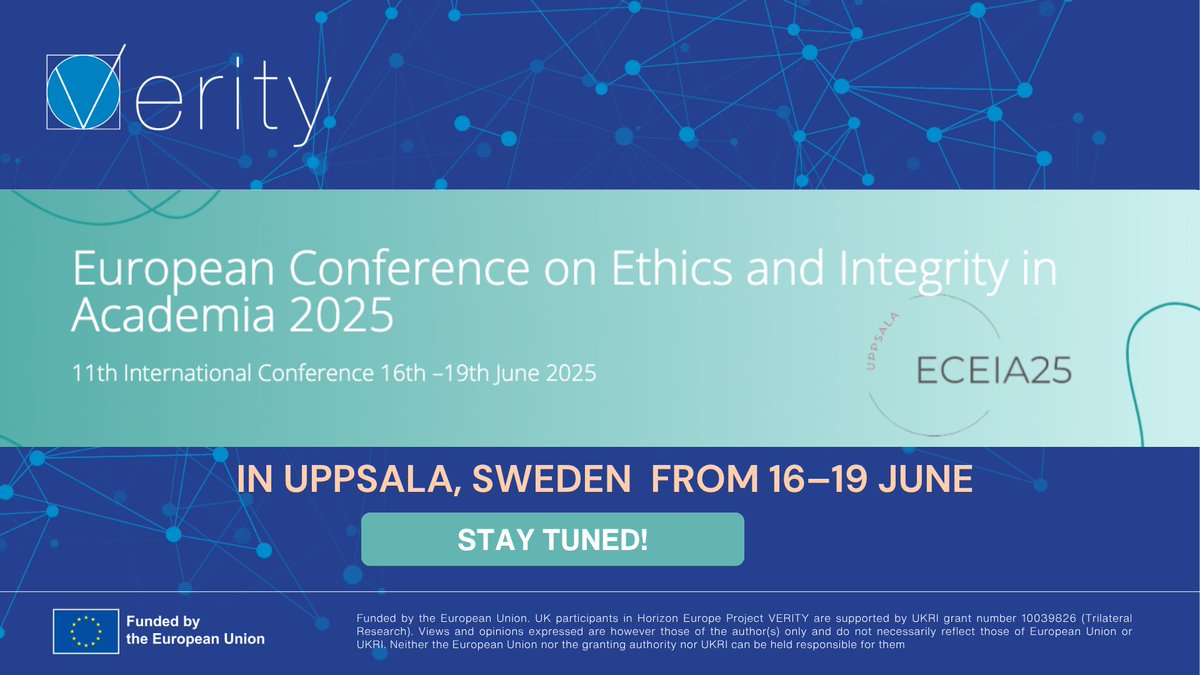 Verity

European Conference on Ethics and Integrity in Academia 2025

11th International Conference 16th –19th June 2025

UPPSALA

ECEIA25

IN UPPSALA, SWEDEN FROM 16–19 JUNE

STAY TUNED!

Funded by the European Union

Funded by the European Union. UK participants in Horizon Europe Project VERITY are supported by UKRI grant number 10039826 (Trilateral Research). Views and opinions expressed are however those of the author(s) only and do not necessarily reflect those of European Union or UKRI. Neither the European Union nor the granting authority nor UKRI can be held responsible for them